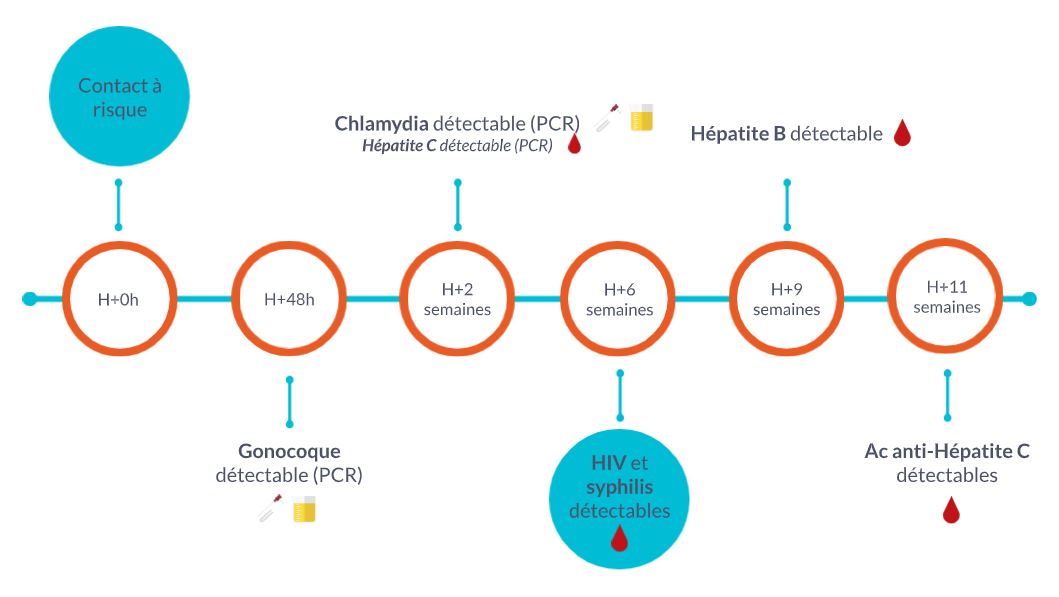 Contact à risque

Chlamydia détectable (PCR)
Hépatite C détectable (PCR)

Hépatite B détectable

H+0h

H+48h

H+2 semaines

H+6 semaines

H+9 semaines

H+11 semaines

Gonocoque détectable (PCR)

HIV et syphilis détectables

Ac anti-Hépatite C détectables